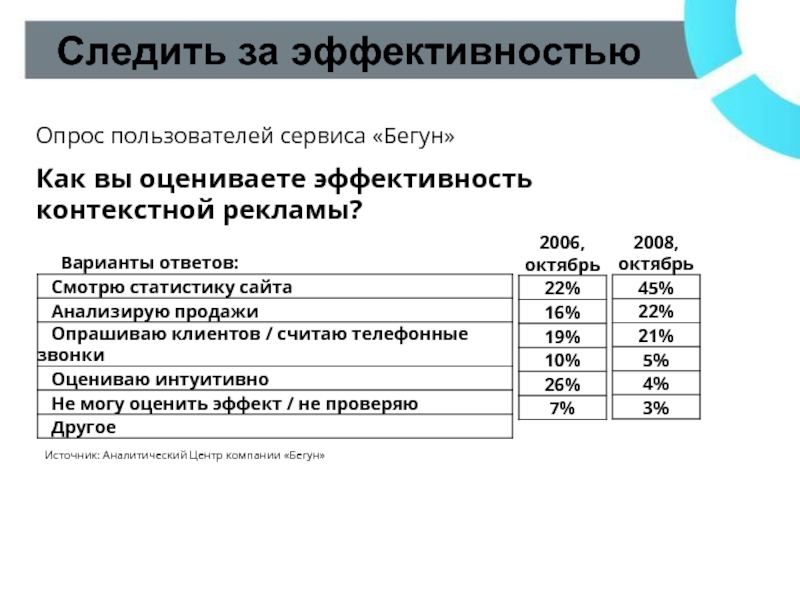 Следить за эффективностью

Опрос пользователей сервиса «Бегун»

Как вы оцениваете эффективность контекстной рекламы?

| Варианты ответов: | 2006, октябрь | 2008, октябрь |
|---|---|---|
| Смотрю статистику сайта | 22% | 45% |
| Анализирую продажи | 16% | 22% |
| Опрашиваю клиентов / считаю телефонные звонки | 19% | 21% |
| Оцениваю интуитивно | 10% | 5% |
| Не могу оценить эффект / не проверяю | 26% | 4% |
| Другое | 7% | 3% |

Источник: Аналитический Центр компании «Бегун»